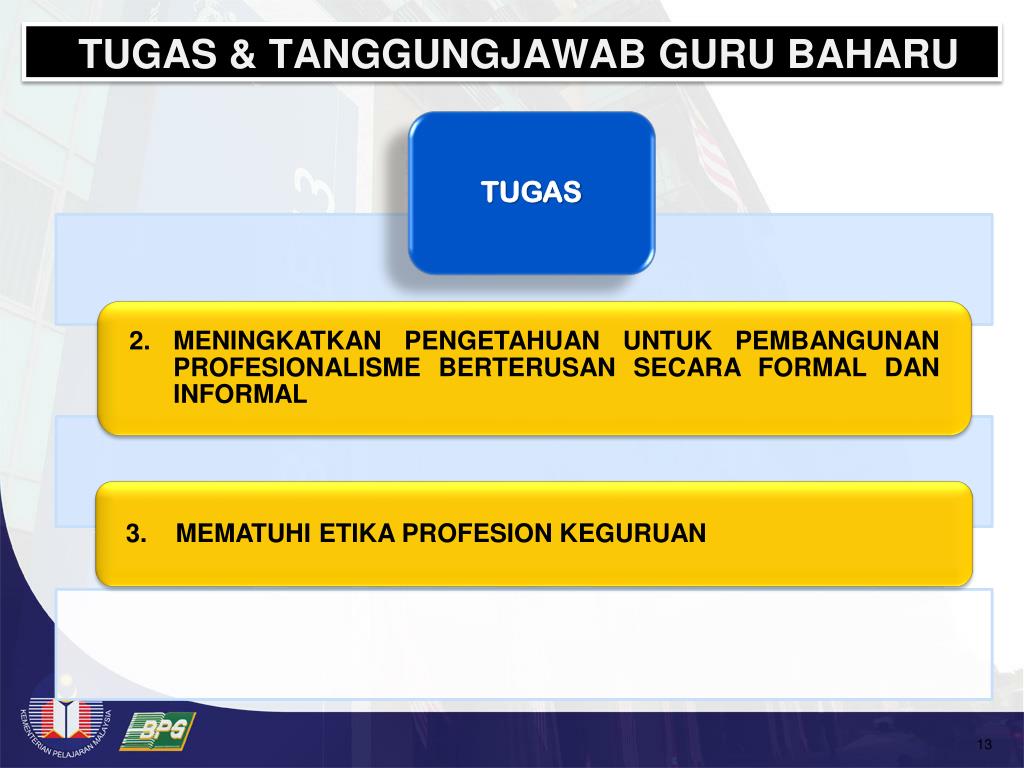 TUGAS & TANGGUNGJAWAB GURU BAHARU

TUGAS

2. MENINGKATKAN PENGETAHUAN UNTUK PEMBANGUNAN PROFESIONALISME BERTERUSAN SECARA FORMAL DAN INFORMAL

3. MEMATUHI ETIKA PROFESION KEGURUAN

KEMENTERIAN PELAJARAN MALAYSIA

BPG

13